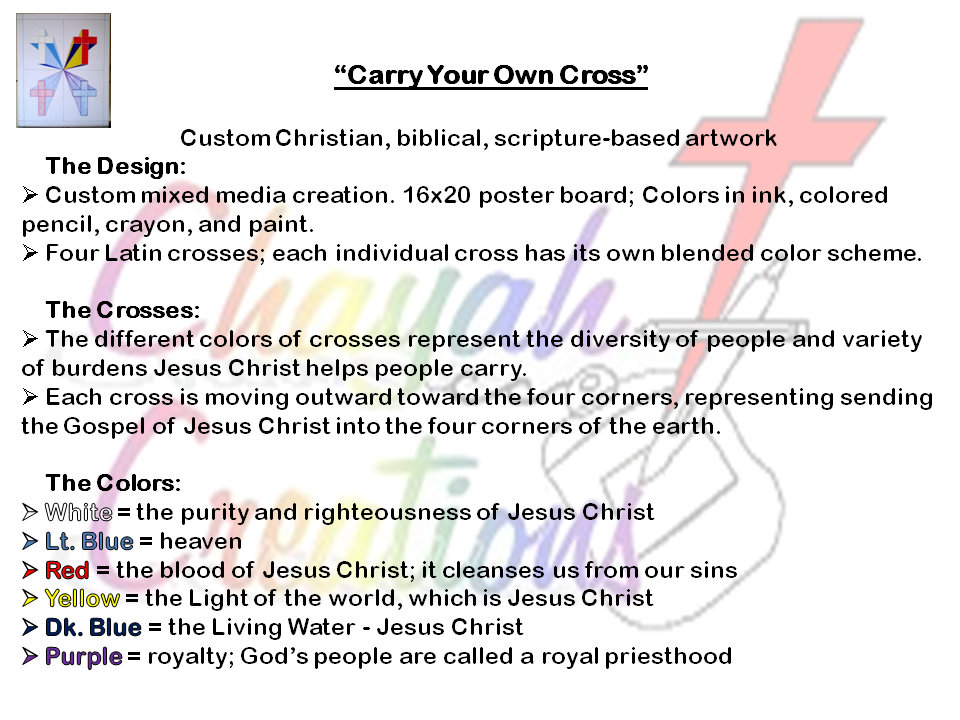 “Carry Your Own Cross”

Custom Christian, biblical, scripture-based artwork

The Design:

➢ Custom mixed media creation. 16x20 poster board; Colors in ink, colored pencil, crayon, and paint.

➢ Four Latin crosses; each individual cross has its own blended color scheme.

The Crosses:

➢ The different colors of crosses represent the diversity of people and variety of burdens Jesus Christ helps people carry.

➢ Each cross is moving outward toward the four corners, representing sending the Gospel of Jesus Christ into the four corners of the earth.

The Colors:

➢ White = the purity and righteousness of Jesus Christ

➢ Lt. Blue = heaven

➢ Red = the blood of Jesus Christ; it cleanses us from our sins

➢ Yellow = the Light of the world, which is Jesus Christ

➢ Dk. Blue = the Living Water - Jesus Christ

➢ Purple = royalty; God’s people are called a royal priesthood

Chayah Creations